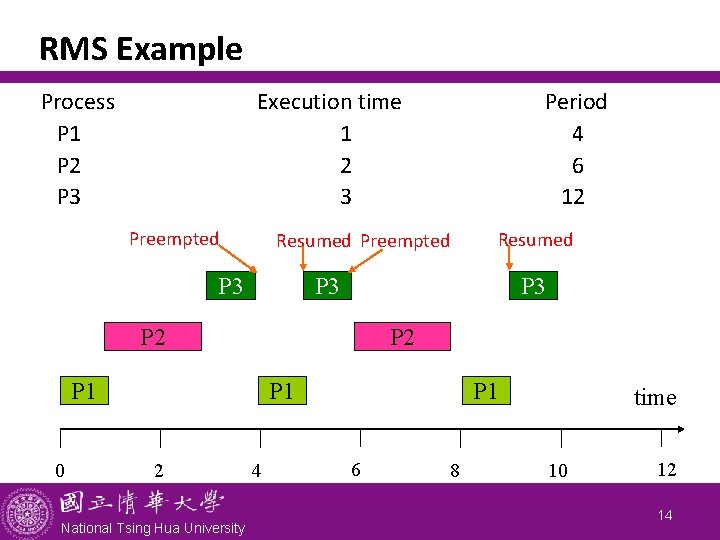 RMS Example

| Process | Execution time | Period |
|---|---|---|
| P1 | 1 | 4 |
| P2 | 2 | 6 |
| P3 | 3 | 12 |

Preempted
Resumed
Preempted
Resumed

P3
P3
P3
P2
P2
P1
P1
P1
time

0
2
4
6
8
10
12

國立清華大學
National Tsing Hua University

14